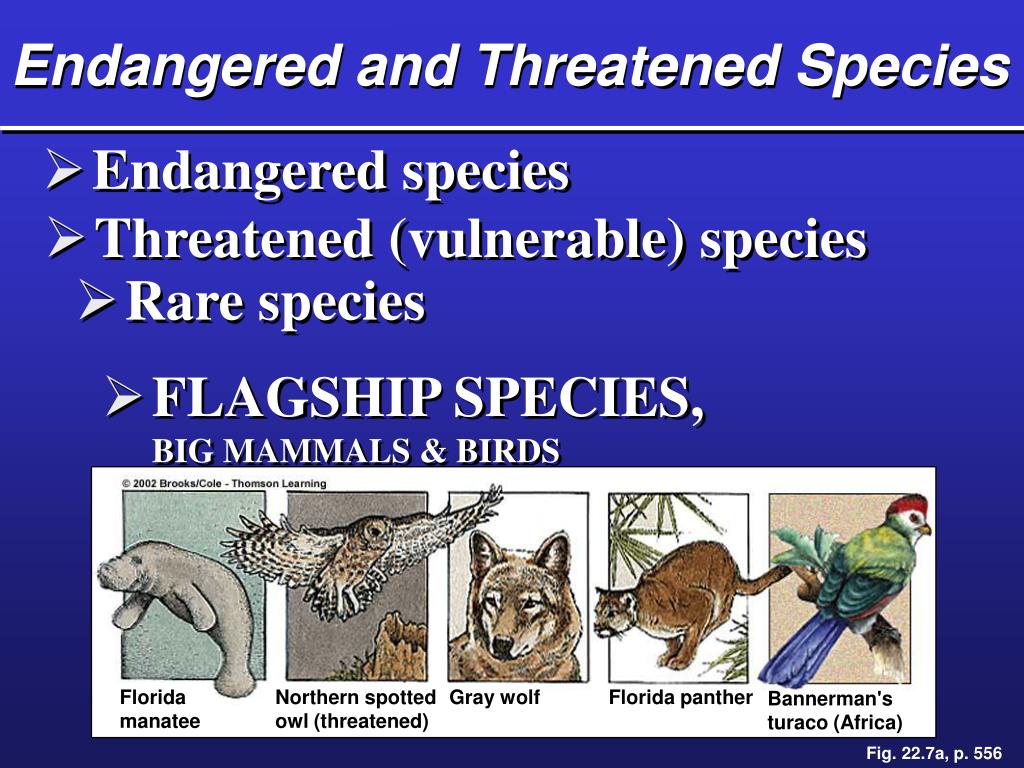 Endangered and Threatened Species

➢ Endangered species
➢ Threatened (vulnerable) species
➢ Rare species

➢ FLAGSHIP SPECIES,
BIG MAMMALS & BIRDS

© 2002 Brooks/Cole - Thomson Learning

Florida manatee

Northern spotted owl (threatened)

Gray wolf

Florida panther

Bannerman's turaco (Africa)

Fig. 22.7a, p. 556